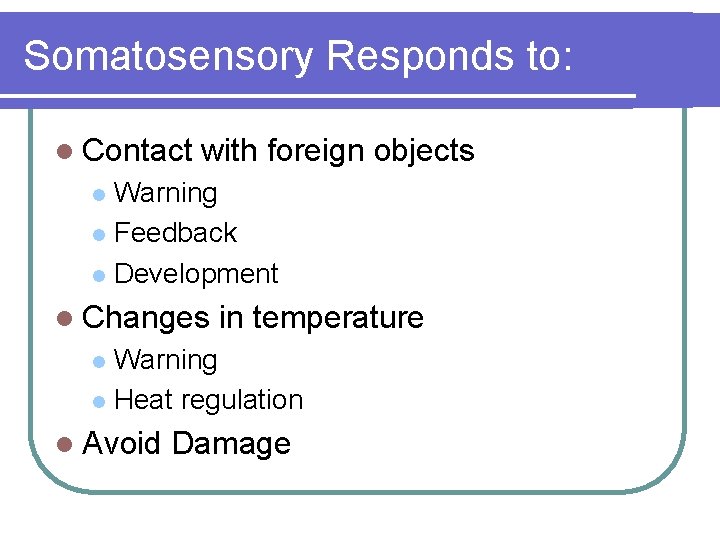 Somatosensory Responds to:

- Contact with foreign objects
  - Warning
  - Feedback
  - Development
- Changes in temperature
  - Warning
  - Heat regulation
- Avoid Damage